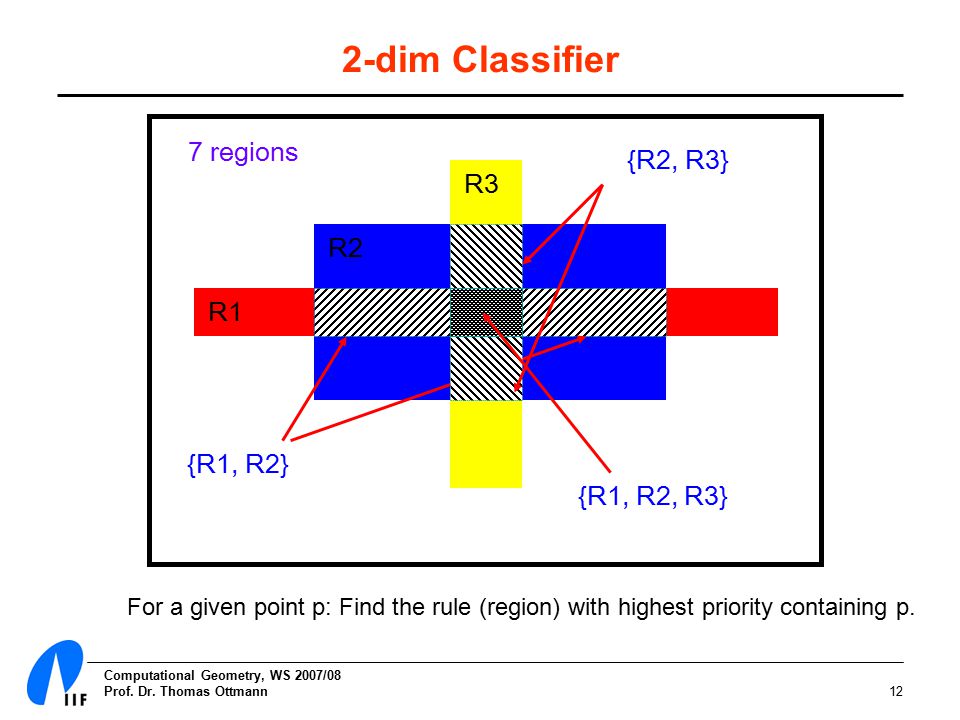 2-dim Classifier

7 regions

{R2, R3}

R3

R2

R1

{R1, R2}

{R1, R2, R3}

For a given point p: Find the rule (region) with highest priority containing p.

IIF

Computational Geometry, WS 2007/08
Prof. Dr. Thomas Ottmann

12